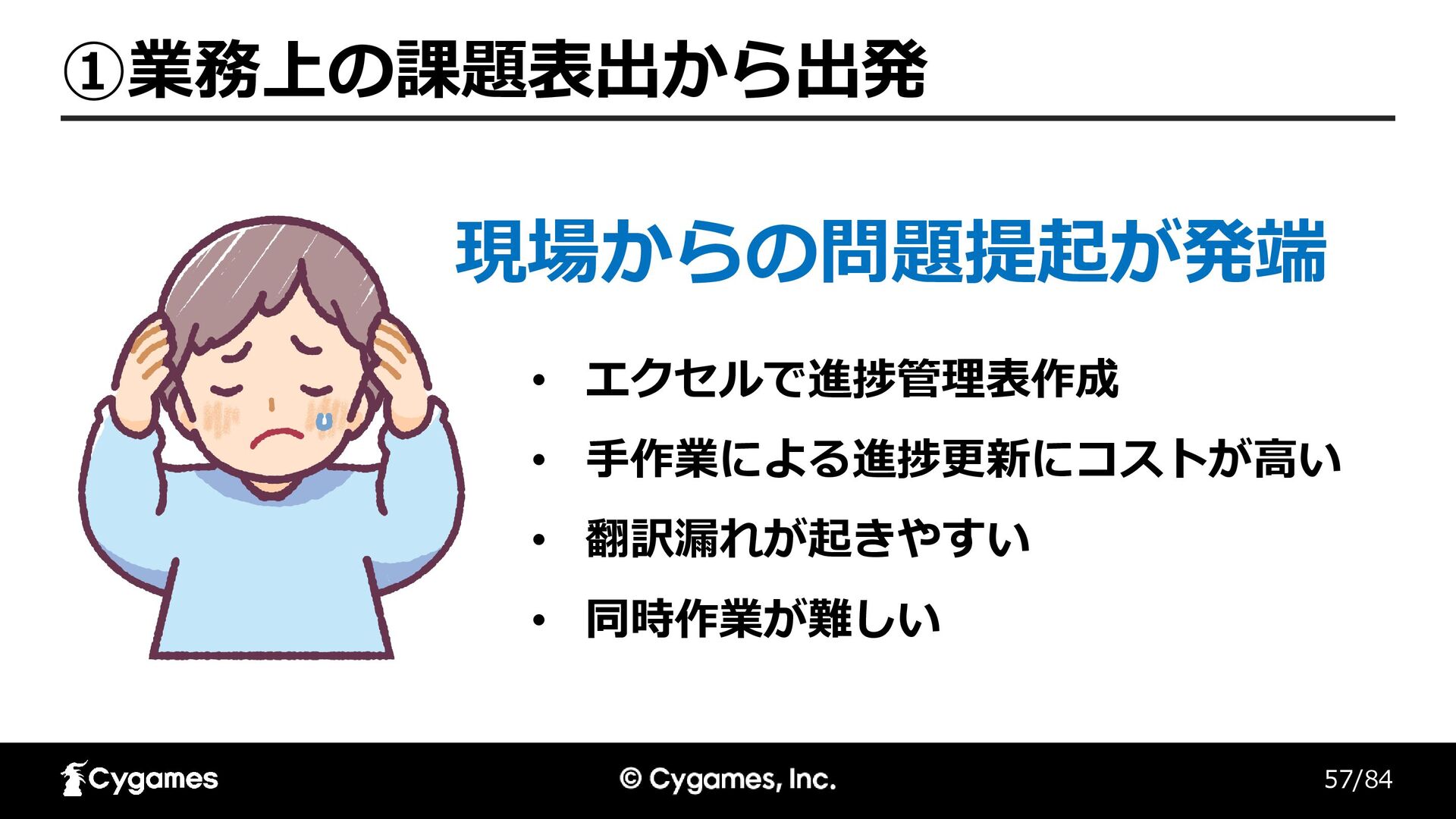 ①業務上の課題表出から出発

現場からの問題提起が発端

• エクセルで進捗管理表作成
• 手作業による進捗更新にコストが高い
• 翻訳漏れが起きやすい
• 同時作業が難しい

Cygames

© Cygames, Inc.

57/84